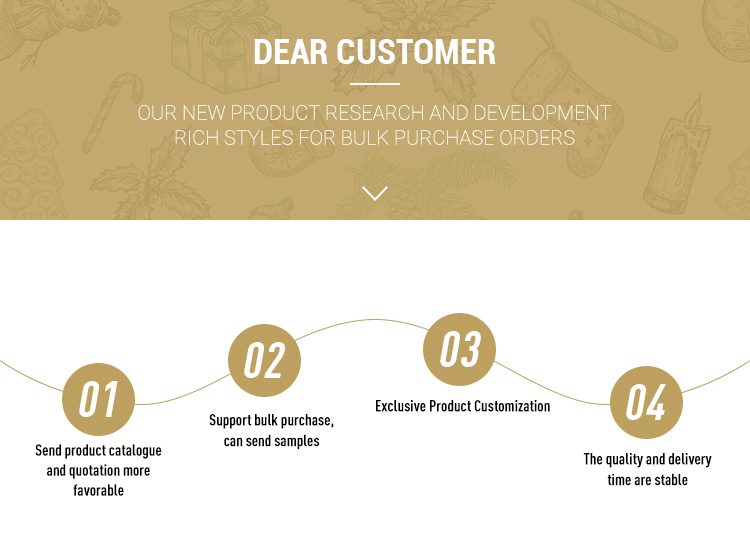 DEAR CUSTOMER

OUR NEW PRODUCT RESEARCH AND DEVELOPMENT RICH STYLES FOR BULK PURCHASE ORDERS

01

Send product catalogue and quotation more favorable

02

Support bulk purchase, can send samples

03

Exclusive Product Customization

04

The quality and delivery time are stable